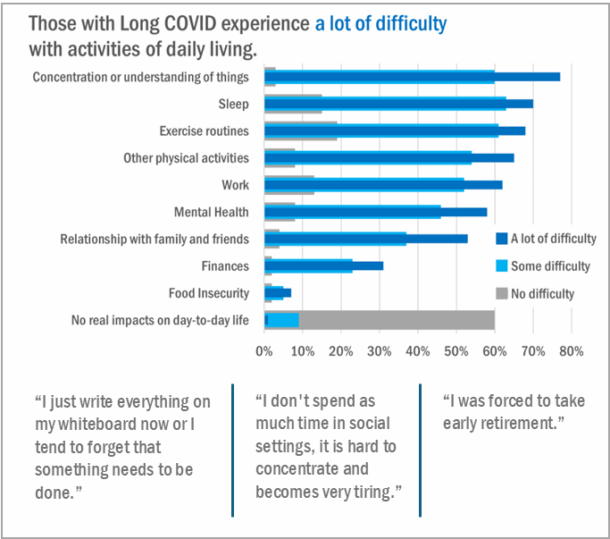 Those with Long COVID experience a lot of difficulty with activities of daily living.

Concentration or understanding of things
Sleep
Exercise routines
Other physical activities
Work
Mental Health
Relationship with family and friends
Finances
Food Insecurity
No real impacts on day-to-day life

A lot of difficulty
Some difficulty
No difficulty

0% 10% 20% 30% 40% 50% 60% 70% 80%

“I just write everything on my whiteboard now or I tend to forget that something needs to be done.”

“I don't spend as much time in social settings, it is hard to concentrate and becomes very tiring.”

“I was forced to take early retirement.”